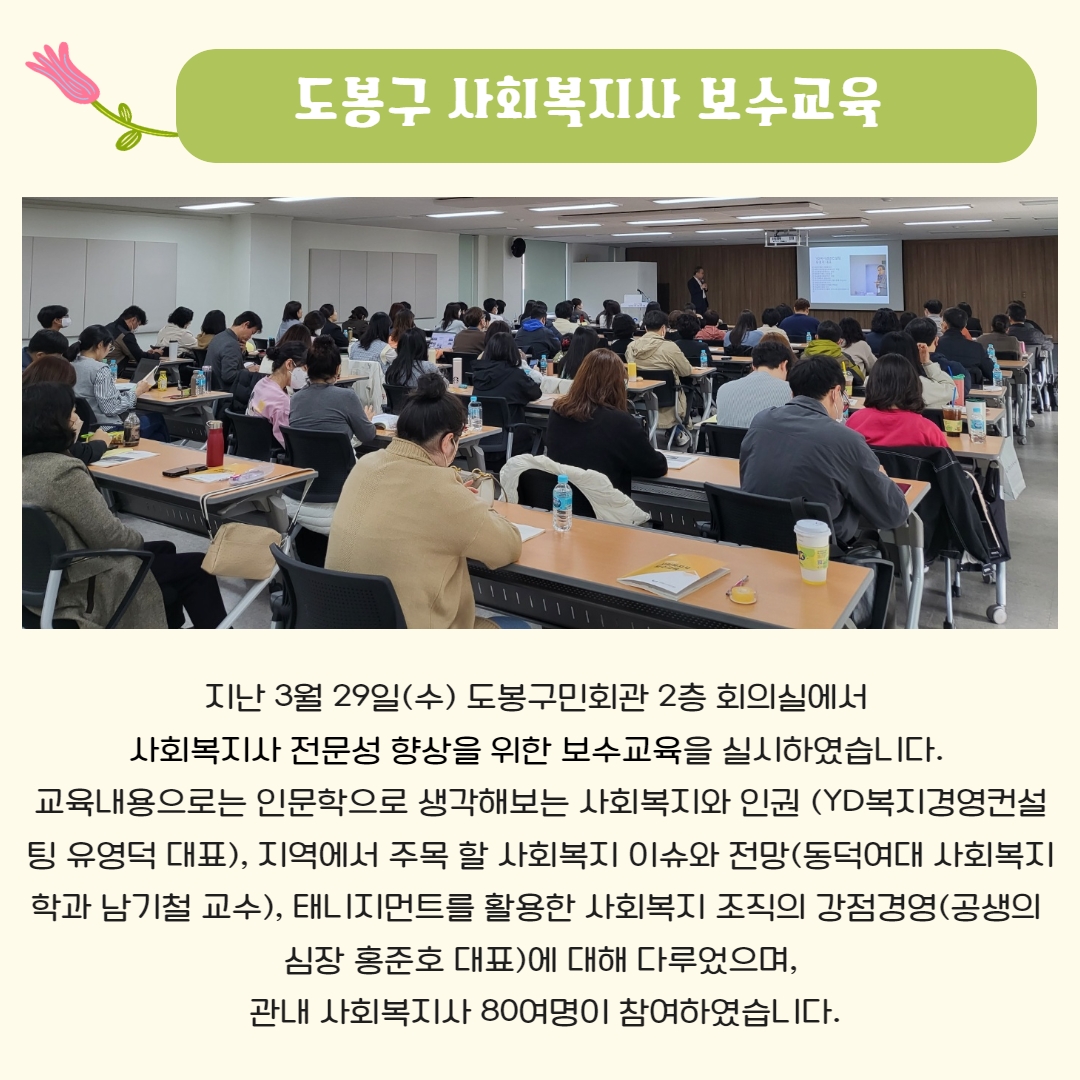 도봉구 사회복지사 보수교육

지난 3월 29일(수) 도봉구민회관 2층 회의실에서
사회복지사 전문성 향상을 위한 보수교육을 실시하였습니다.
교육내용으로는 인문학으로 생각해보는 사회복지와 인권 (YD복지경영컨설팅 유영덕 대표), 지역에서 주목 할 사회복지 이슈와 전망(동덕여대 사회복지학과 남기철 교수), 태니지먼트를 활용한 사회복지 조직의 강점경영(공생의 심장 홍준호 대표)에 대해 다루었으며,
관내 사회복지사 80여명이 참여하였습니다.